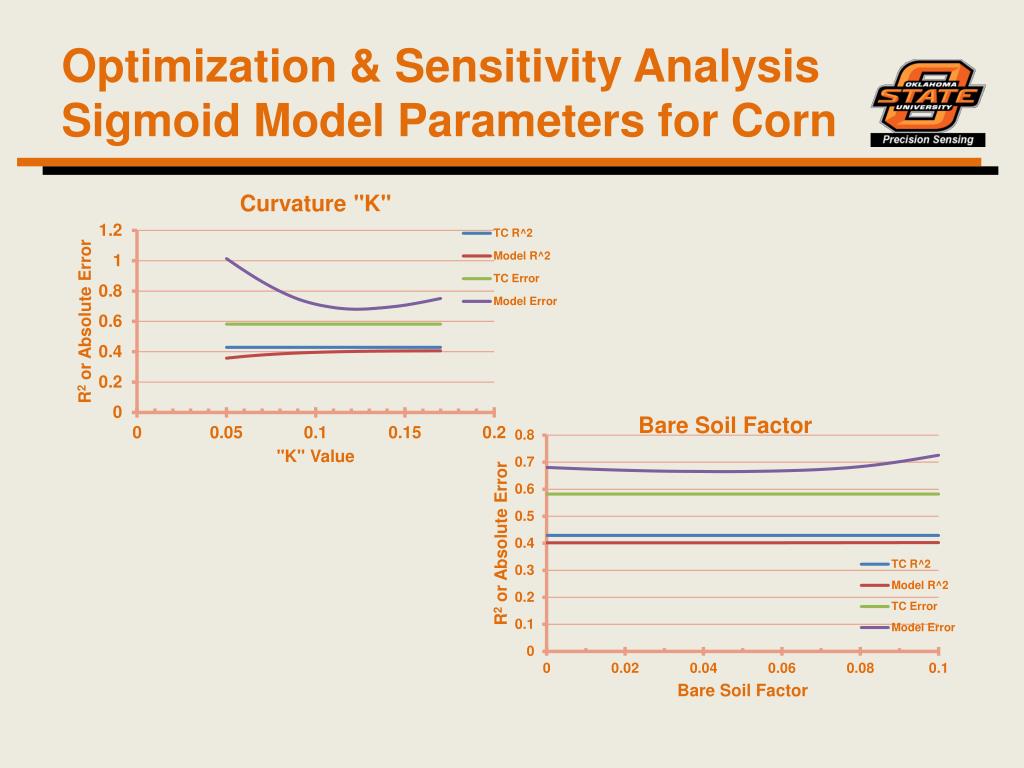 Optimization & Sensitivity Analysis
Sigmoid Model Parameters for Corn

OKLAHOMA STATE UNIVERSITY
Precision Sensing

Curvature "K"

R² or Absolute Error

1.2
1
0.8
0.6
0.4
0.2
0

0
0.05
0.1
0.15
0.2

"K" Value

TC R^2
Model R^2
TC Error
Model Error

Bare Soil Factor

R² or Absolute Error

0.8
0.7
0.6
0.5
0.4
0.3
0.2
0.1
0

0
0.02
0.04
0.06
0.08
0.1

Bare Soil Factor

TC R^2
Model R^2
TC Error
Model Error